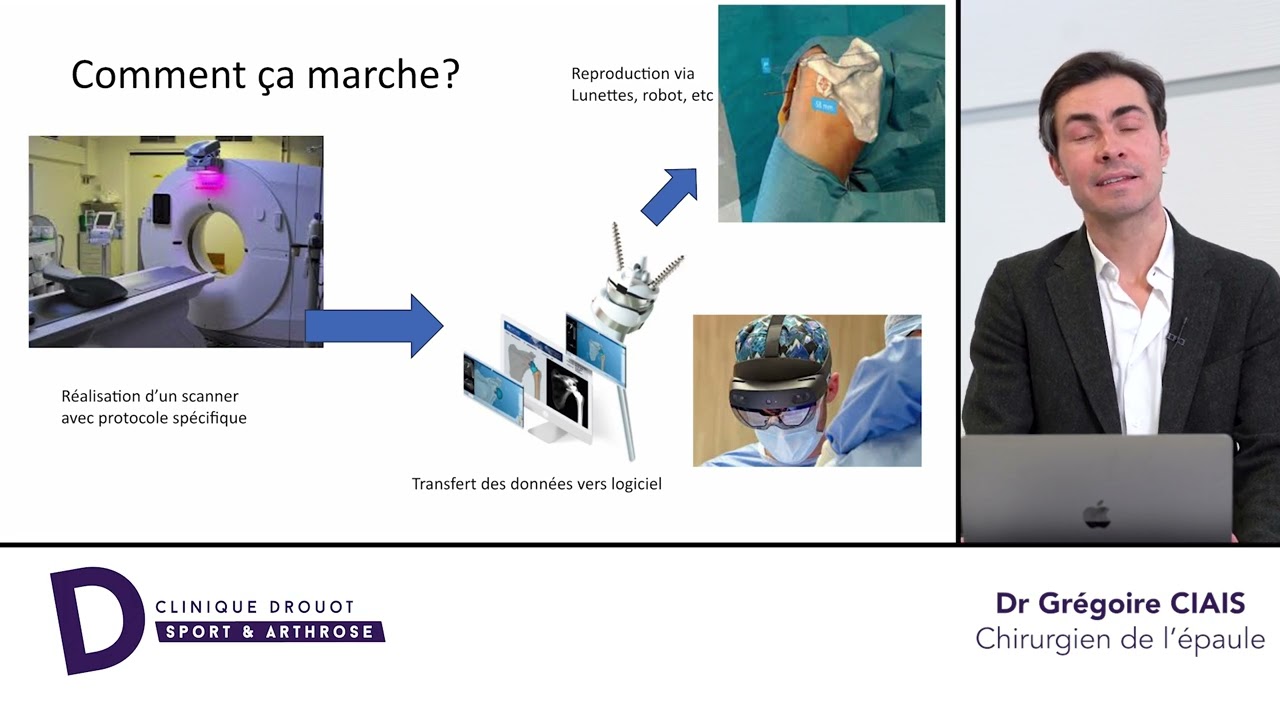 Comment ça marche?

Reproduction via
Lunettes, robot, etc

Réalisation d'un scanner
avec protocole spécifique

Transfert des données vers logiciel

D

CLINIQUE DROUOT
SPORT & ARTHROSE

Dr Grégoire CIAIS
Chirurgien de l'épaule